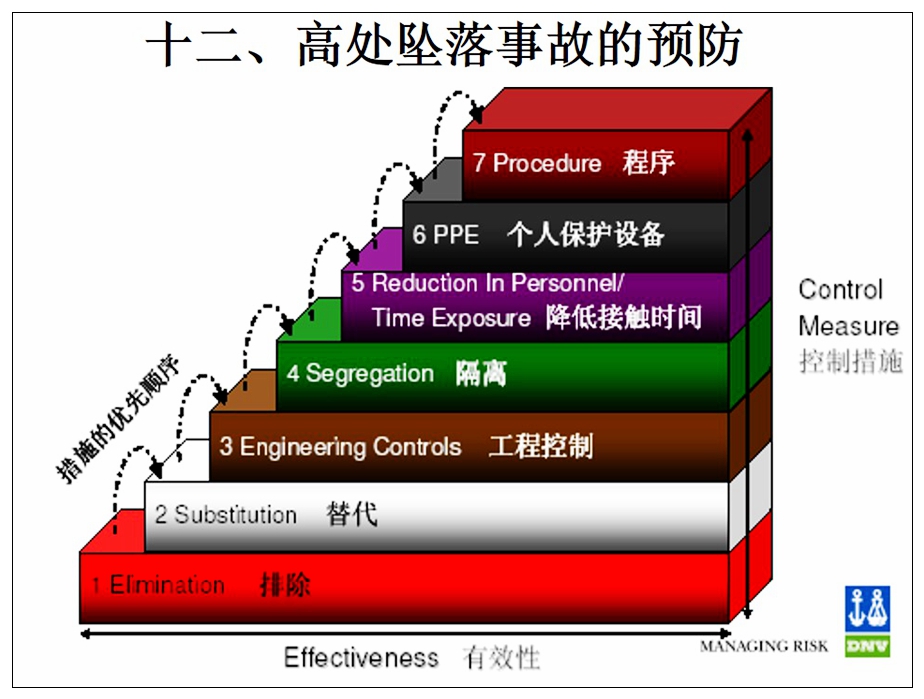 十二、高处坠落事故的预防

7 Procedure 程序

6 PPE 个人保护设备

5 Reduction In Personnel/ Time Exposure 降低接触时间

4 Segregation 隔离

3 Engineering Controls 工程控制

2 Substitution 替代

1 Elimination 排除

措施的优先顺序

Control Measure 控制措施

Effectiveness 有效性

MANAGING RISK

DNV